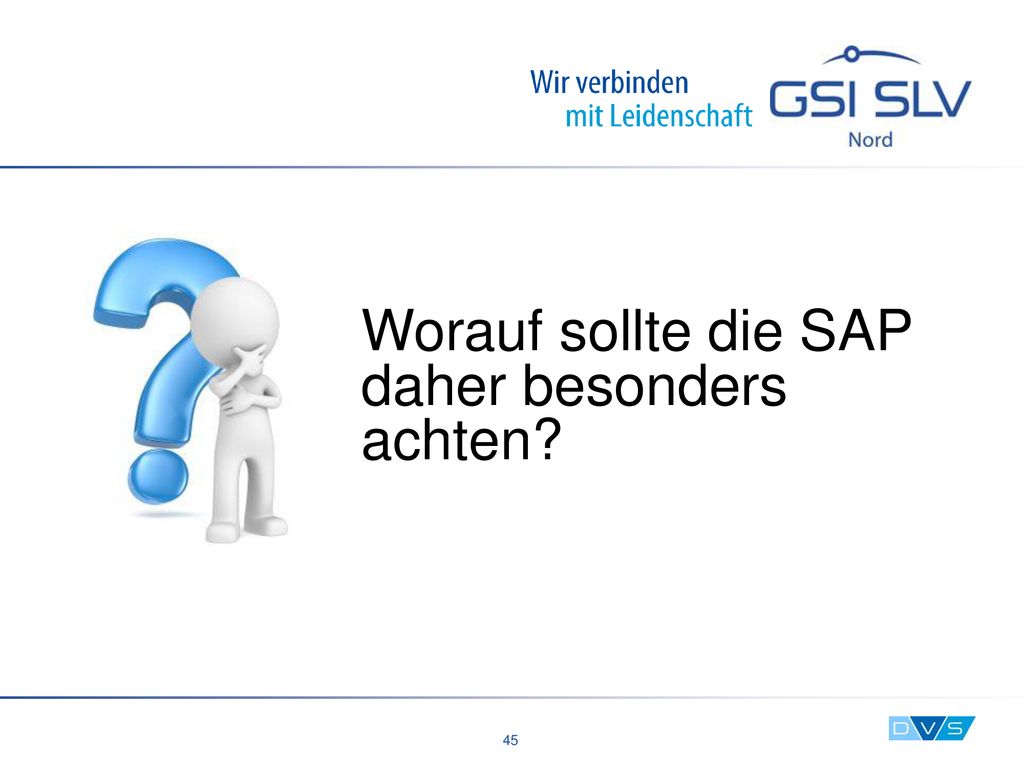 Wir verbinden
mit Leidenschaft

GSI SLV
Nord

Worauf sollte die SAP daher besonders achten?

45

DVS